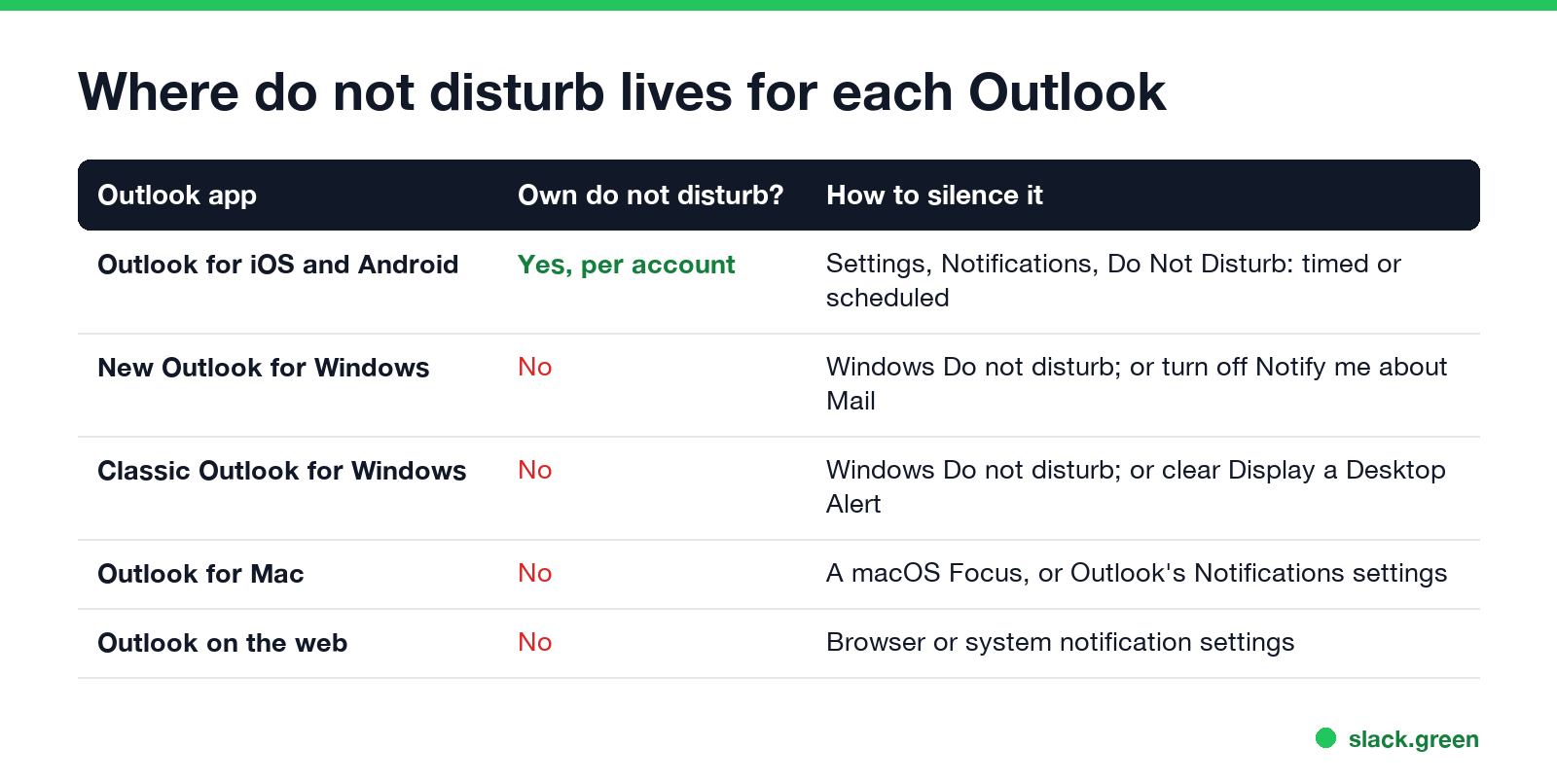 Where do not disturb lives for each Outlook

| Outlook app | Own do not disturb? | How to silence it |
|---|---|---|
| Outlook for iOS and Android | Yes, per account | Settings, Notifications, Do Not Disturb: timed or scheduled |
| New Outlook for Windows | No | Windows Do not disturb; or turn off Notify me about Mail |
| Classic Outlook for Windows | No | Windows Do not disturb; or clear Display a Desktop Alert |
| Outlook for Mac | No | A macOS Focus, or Outlook's Notifications settings |
| Outlook on the web | No | Browser or system notification settings |

slack.green